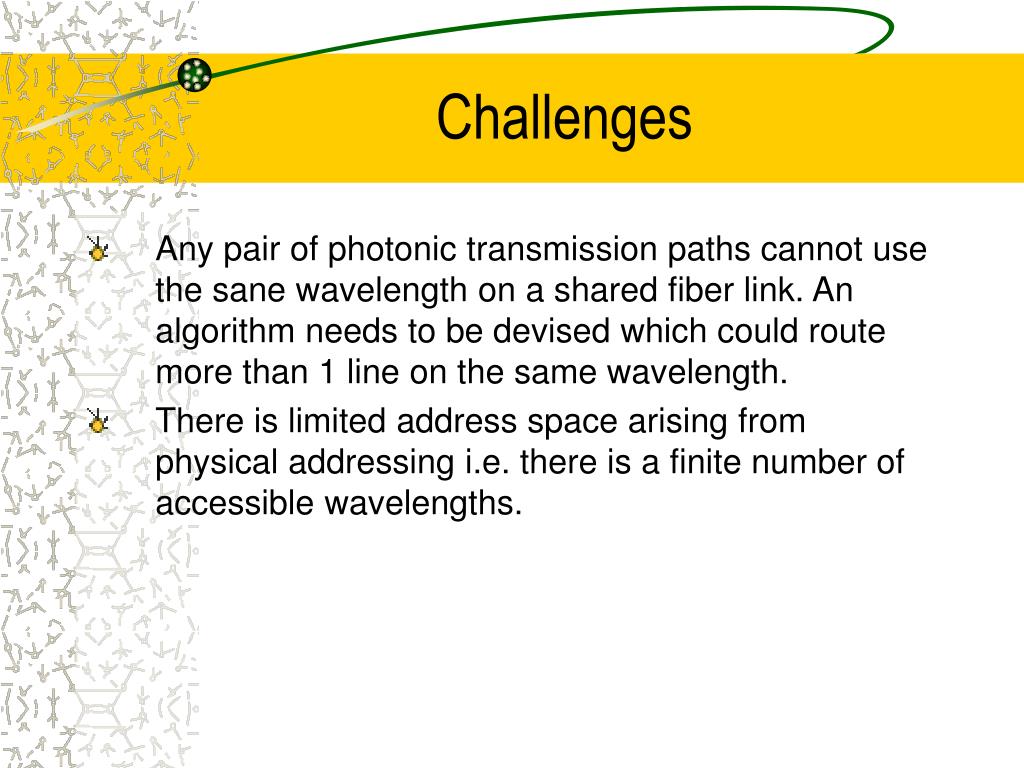 Challenges

Any pair of photonic transmission paths cannot use the sane wavelength on a shared fiber link. An algorithm needs to be devised which could route more than 1 line on the same wavelength.

There is limited address space arising from physical addressing i.e. there is a finite number of accessible wavelengths.